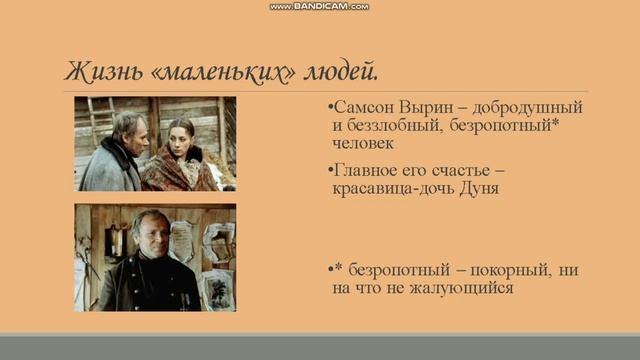 www.BANDICAM.com

Жизнь «маленьких» людей.

•Самсон Вырин – добродушный и беззлобный, безропотный* человек

•Главное его счастье – красавица-дочь Дуня

•* безропотный – покорный, ни на что не жалующийся